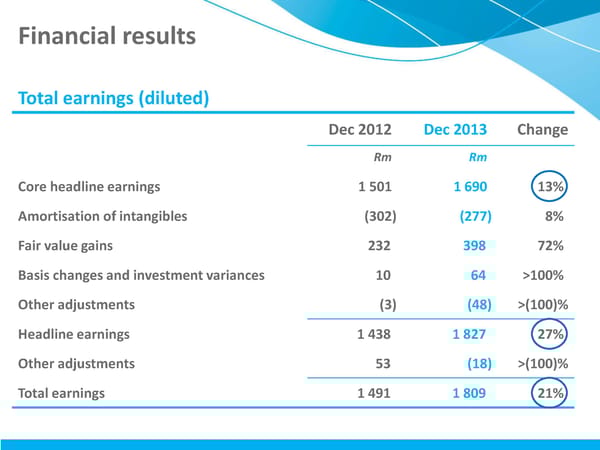 Financial results

Total earnings (diluted)

| | Dec 2012 | Dec 2013 | Change |
|---|---|---|---|
| | Rm | Rm | |
| Core headline earnings | 1 501 | 1 690 | 13% |
| Amortisation of intangibles | (302) | (277) | 8% |
| Fair value gains | 232 | 398 | 72% |
| Basis changes and investment variances | 10 | 64 | >100% |
| Other adjustments | (3) | (48) | >(100)% |
| Headline earnings | 1 438 | 1 827 | 27% |
| Other adjustments | 53 | (18) | >(100)% |
| Total earnings | 1 491 | 1 809 | 21% |